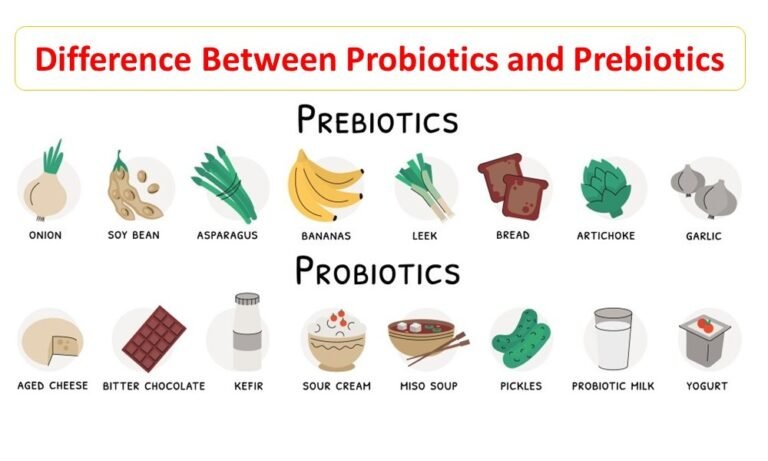 Difference Between Probiotics and Prebiotics

PREBIOTICS

ONION SOY BEAN ASPARAGUS BANANAS LEEK BREAD ARTICHOKE GARLIC

PROBIOTICS

AGED CHEESE BITTER CHOCOLATE KEFIR SOUR CREAM MISO SOUP PICKLES PROBIOTIC MILK YOGURT